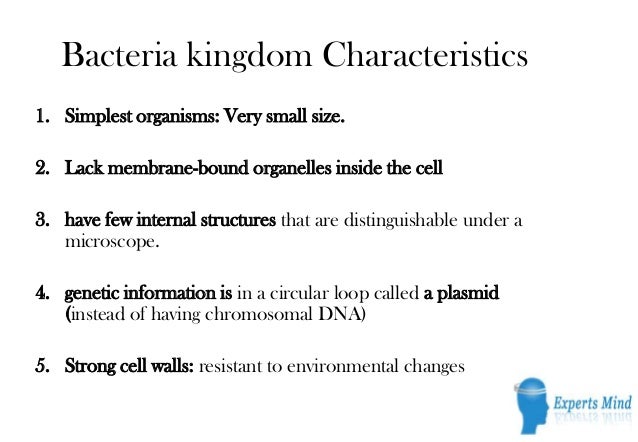 Bacteria kingdom Characteristics

1. Simplest organisms: Very small size.

2. Lack membrane-bound organelles inside the cell

3. have few internal structures that are distinguishable under a microscope.

4. genetic information is in a circular loop called a plasmid (instead of having chromosomal DNA)

5. Strong cell walls: resistant to environmental changes

Experts Mind